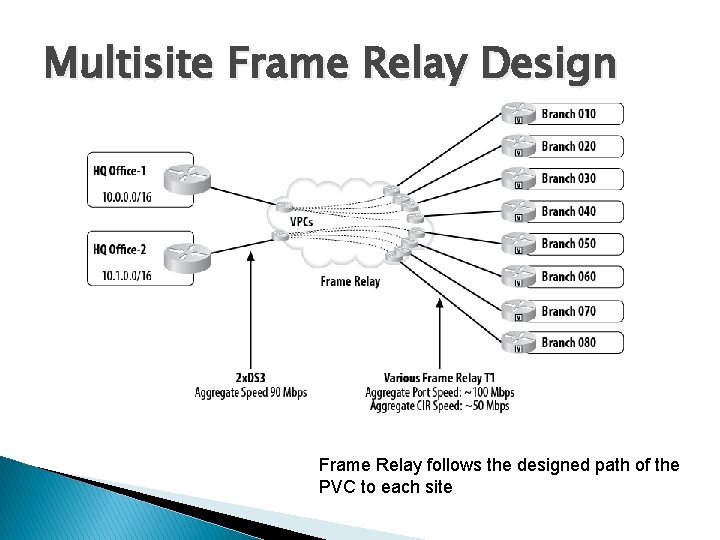 Multisite Frame Relay Design

HQ Office-1
10.0.0.0/16

HQ Office-2
10.1.0.0/16

VPCs

Frame Relay

Branch 010
Branch 020
Branch 030
Branch 040
Branch 050
Branch 060
Branch 070
Branch 080

2xDS3
Aggregate Speed 90 Mbps

Various Frame Relay T1
Aggregate Port Speed: ~100 Mbps
Aggregate CIR Speed: ~50 Mbps

Frame Relay follows the designed path of the PVC to each site